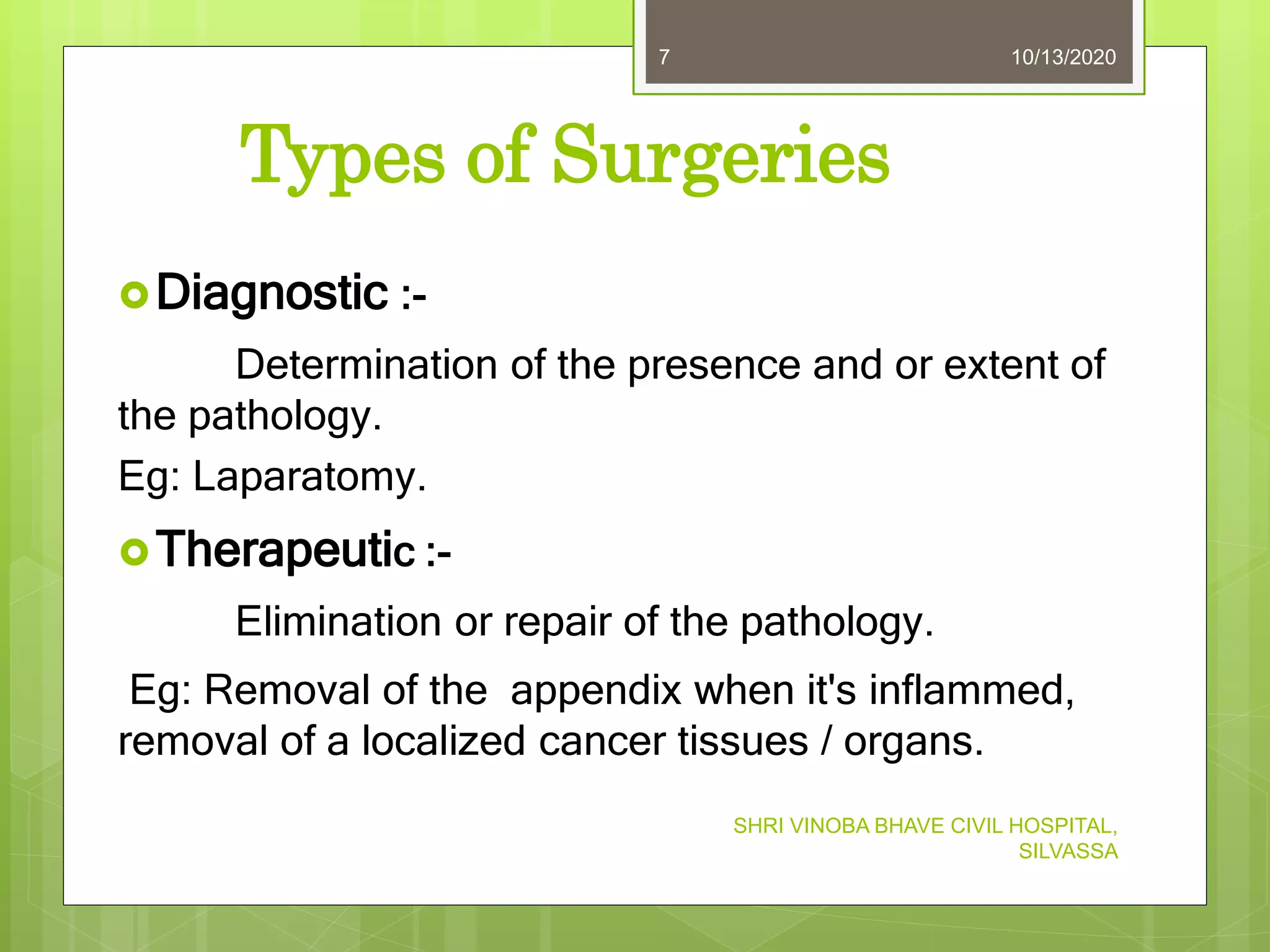 7

10/13/2020

Types of Surgeries

Diagnostic :-

Determination of the presence and or extent of the pathology.

Eg: Laparatomy.

Therapeutic :-

Elimination or repair of the pathology.

Eg: Removal of the appendix when it's inflammed, removal of a localized cancer tissues / organs.

SHRI VINOBA BHAVE CIVIL HOSPITAL, SILVASSA